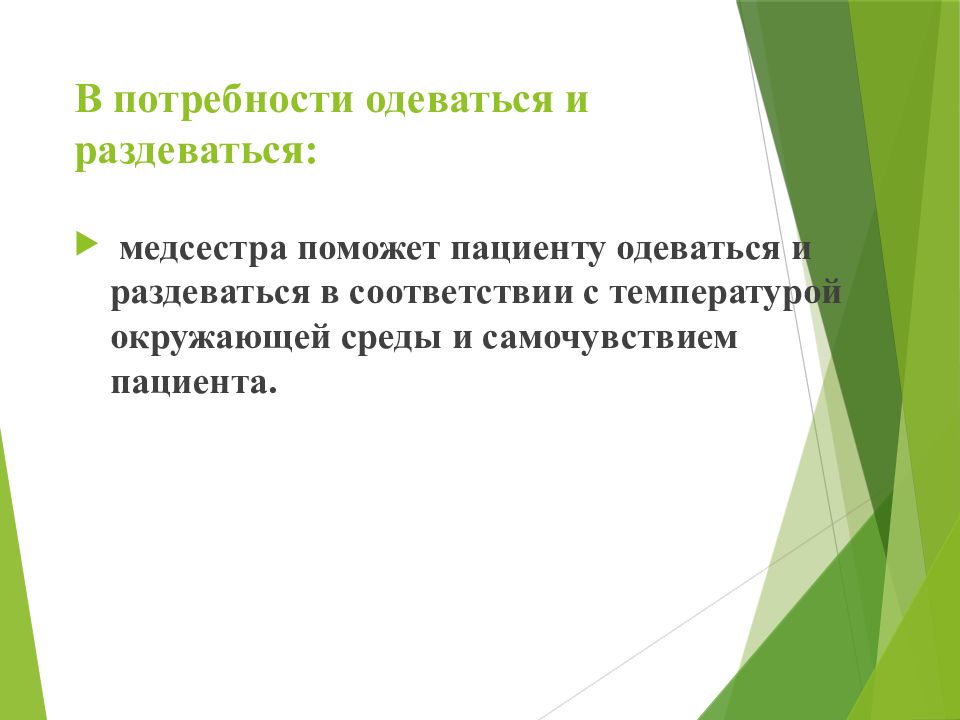 В потребности одеваться и раздеваться:

медсестра поможет пациенту одеваться и раздеваться в соответствии с температурой окружающей среды и самочувствием пациента.